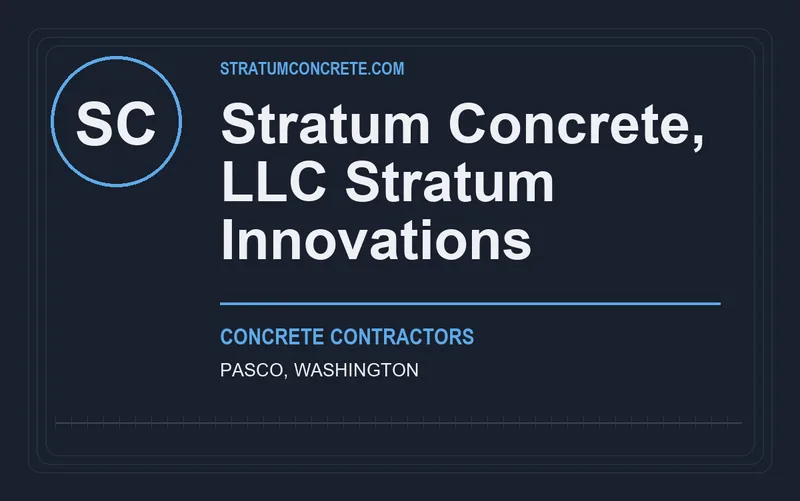 SC

STRATUMCONCRETE.COM

Stratum Concrete, LLC Stratum Innovations

CONCRETE CONTRACTORS

PASCO, WASHINGTON